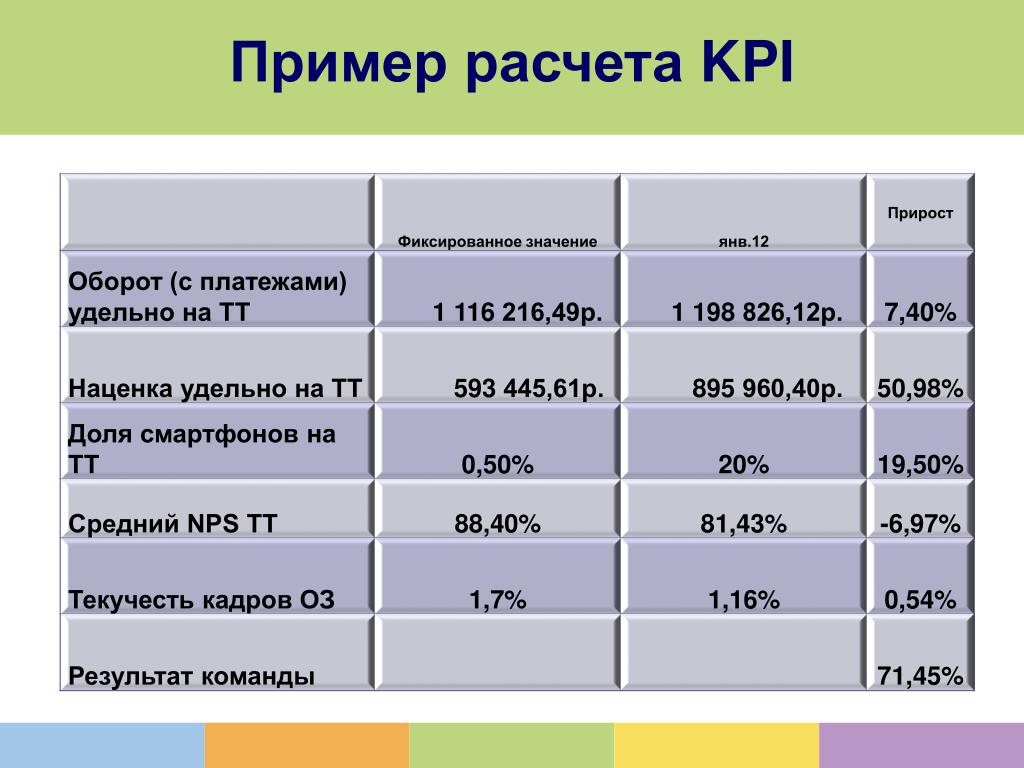 Пример расчета KPI

| | Фиксированное значение | янв.12 | Прирост |
|---|---|---|---|
| Оборот (с платежами) удельно на ТТ | 1 116 216,49р. | 1 198 826,12р. | 7,40% |
| Наценка удельно на ТТ | 593 445,61р. | 895 960,40р. | 50,98% |
| Доля смартфонов на ТТ | 0,50% | 20% | 19,50% |
| Средний NPS ТТ | 88,40% | 81,43% | -6,97% |
| Текучесть кадров ОЗ | 1,7% | 1,16% | 0,54% |
| Результат команды | | | 71,45% |